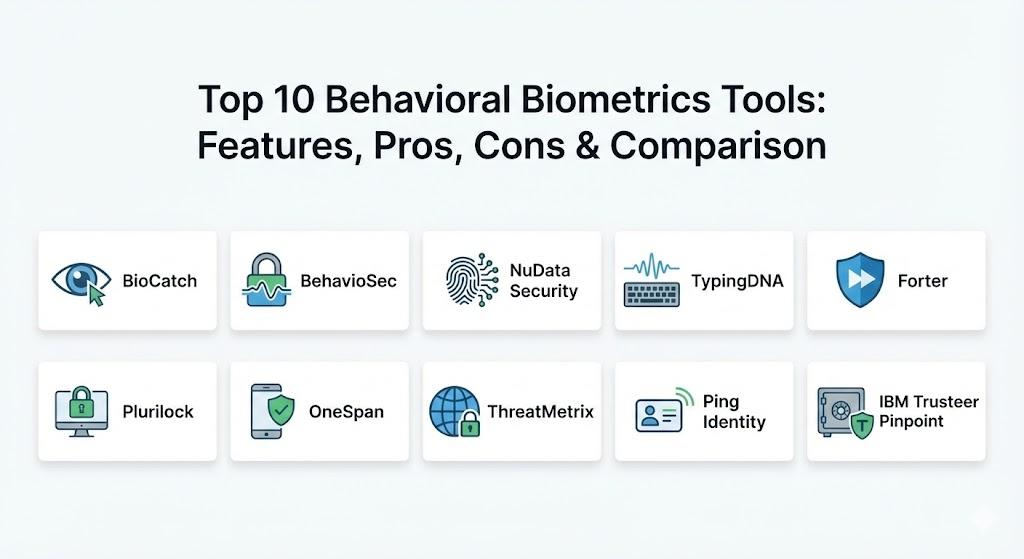 Top 10 Behavioral Biometrics Tools: Features, Pros, Cons & Comparison

BioCatch

BehavioSec

NuData Security

TypingDNA

Forter

Plurilock

OneSpan

ThreatMetrix

Ping Identity

IBM Trusteer Pinpoint